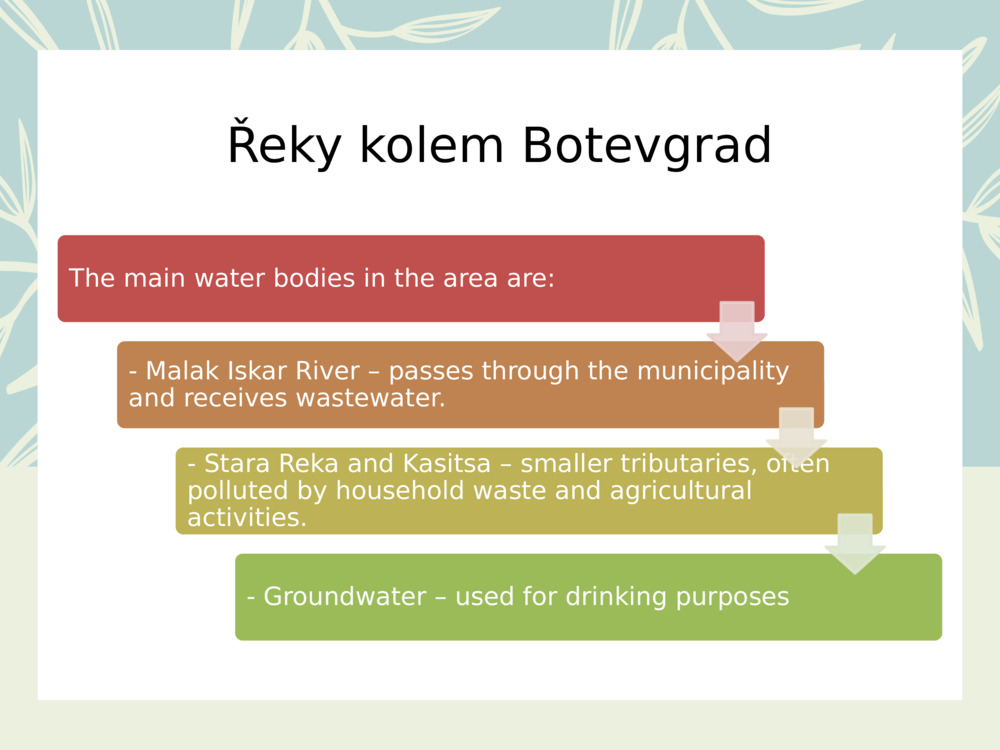 Řeky kolem Botevgrad

The main water bodies in the area are:

- Malak Iskar River – passes through the municipality and receives wastewater.

- Stara Reka and Kasitsa – smaller tributaries, often polluted by household waste and agricultural activities.

- Groundwater – used for drinking purposes